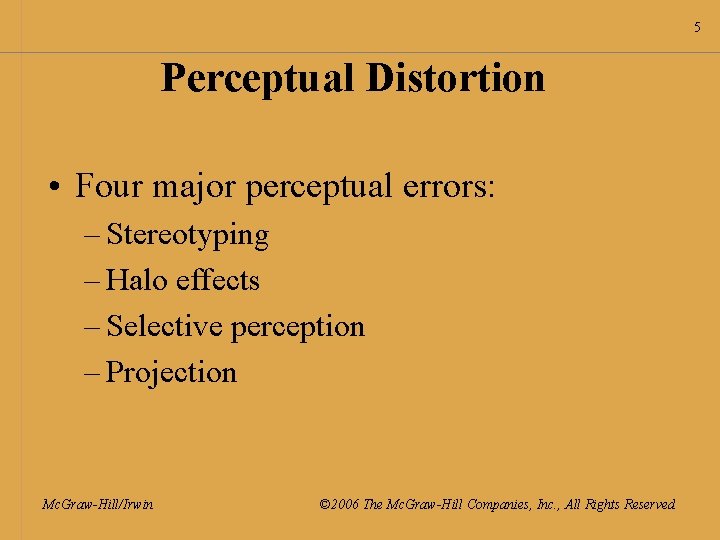 5

Perceptual Distortion

• Four major perceptual errors:
– Stereotyping
– Halo effects
– Selective perception
– Projection

McGraw-Hill/Irwin

©2006 The McGraw-Hill Companies, Inc., All Rights Reserved